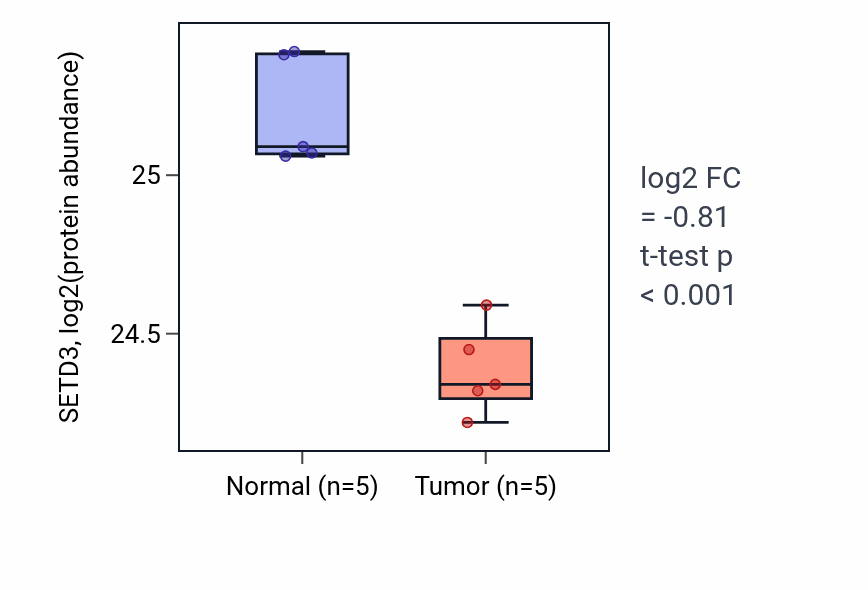 SETD3, log2(protein abundance)

25

24.5

Normal (n=5)

Tumor (n=5)

log2 FC
= -0.81
t-test p
< 0.001